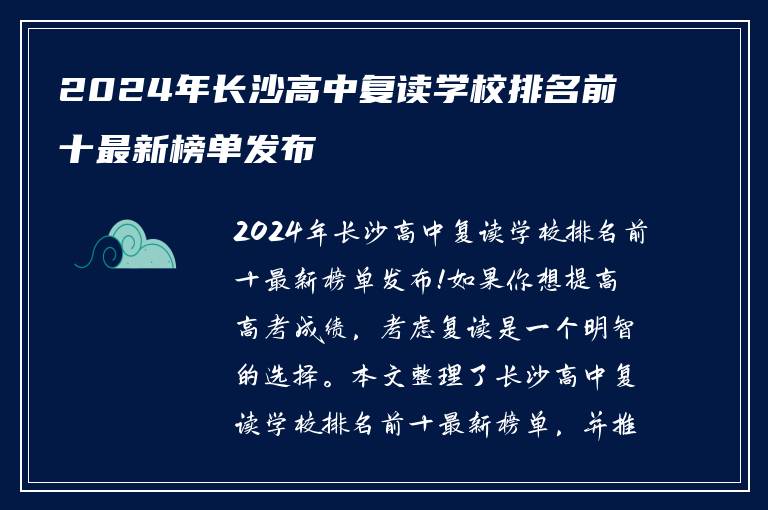 2024年长沙高中复读学校排名前十最新榜单发布

2024年长沙高中复读学校排名前十最新榜单发布!如果你想提高高考成绩，考虑复读是一个明智的选择。本文整理了长沙高中复读学校排名前十最新榜单，并推